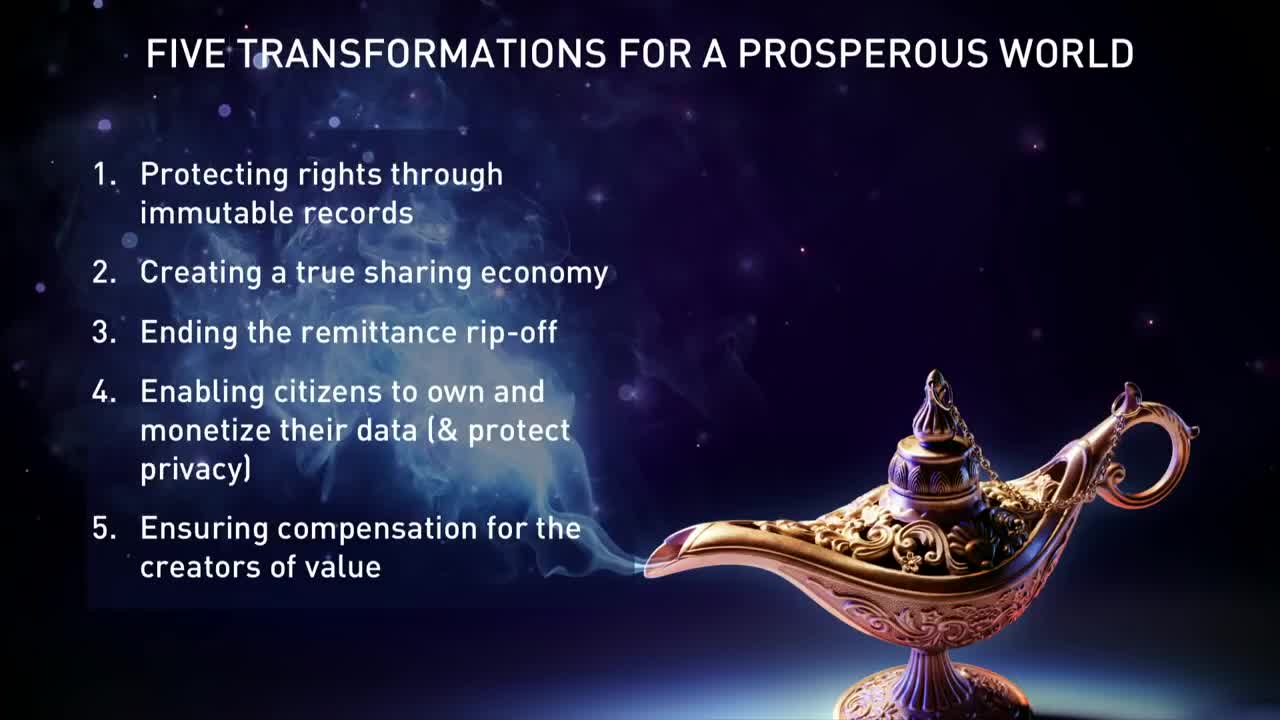 FIVE TRANSFORMATIONS FOR A PROSPEROUS WORLD

1. Protecting rights through immutable records

2. Creating a true sharing economy

3. Ending the remittance rip-off

4. Enabling citizens to own and monetize their data (& protect privacy)

5. Ensuring compensation for the creators of value